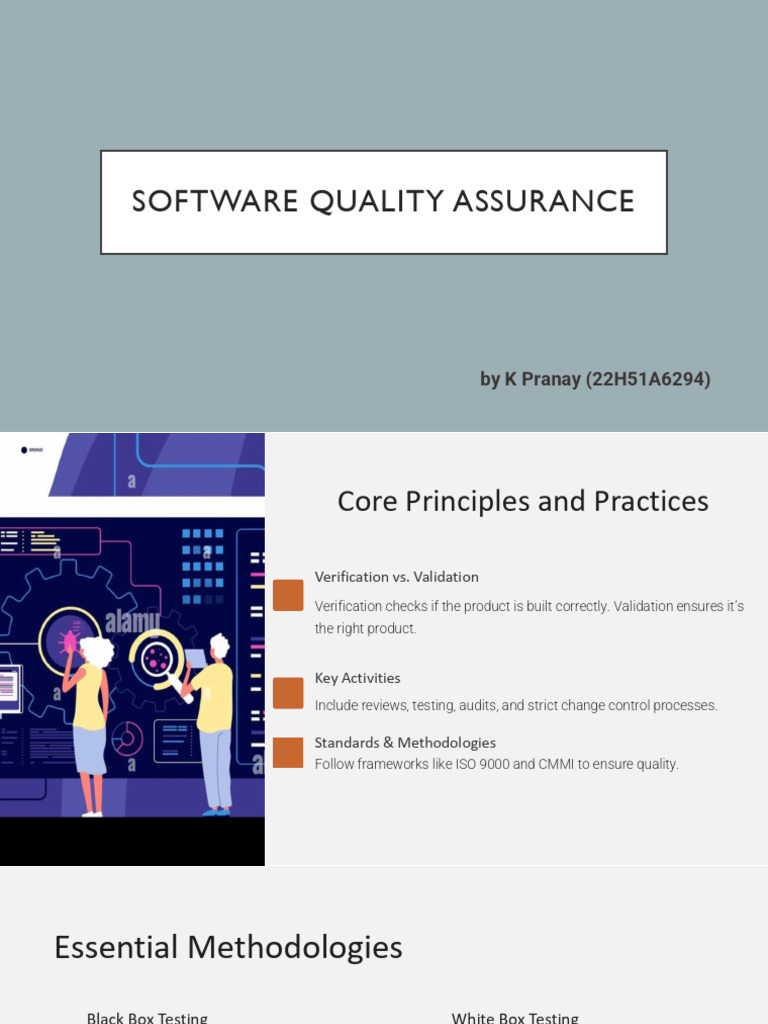 SOFTWARE QUALITY ASSURANCE

by K Pranay (22H51A6294)

Core Principles and Practices

Verification vs. Validation

Verification checks if the product is built correctly. Validation ensures it's the right product.

Key Activities

Include reviews, testing, audits, and strict change control processes.

Standards & Methodologies

Follow frameworks like ISO 9000 and CMMI to ensure quality.

Essential Methodologies

Black Box Testing

White Box Testing

alamy